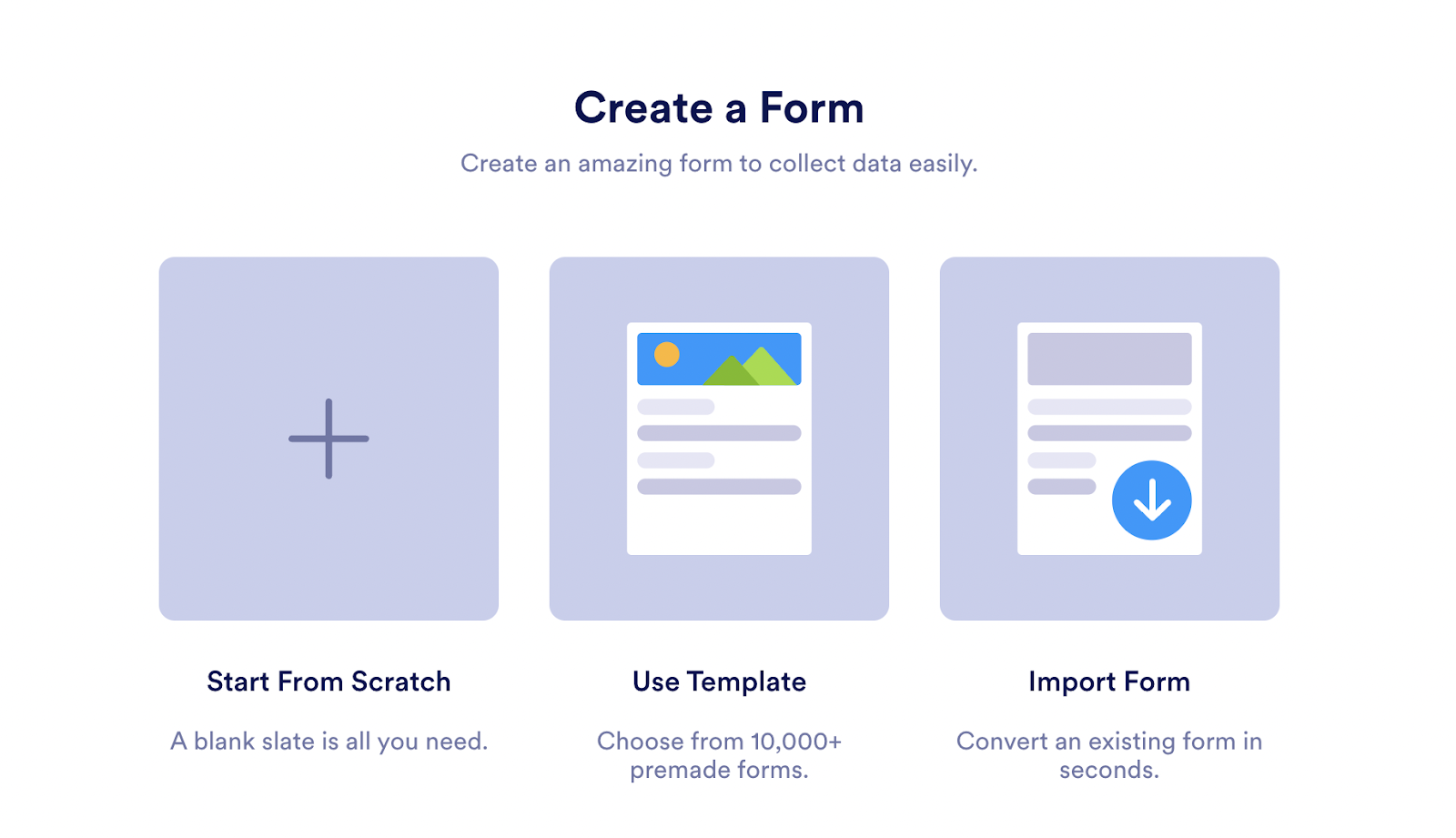 Create a Form

Create an amazing form to collect data easily.

Start From Scratch

A blank slate is all you need.

Use Template

Choose from 10,000+ premade forms.

Import Form

Convert an existing form in seconds.